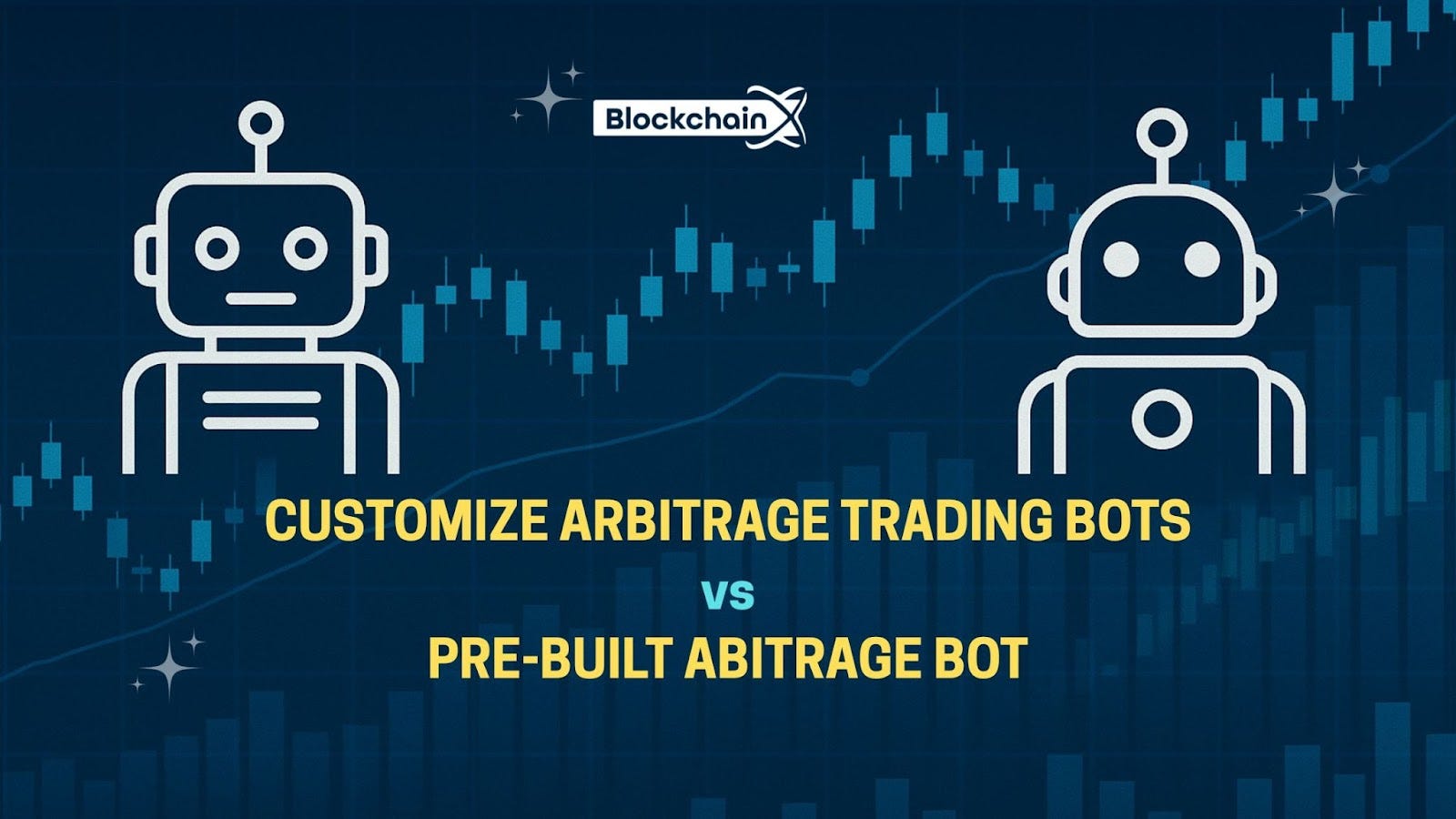 BlockchainX

CUSTOMIZE ARBITRAGE TRADING BOTS

vs

PRE-BUILT ABITRAGE BOT